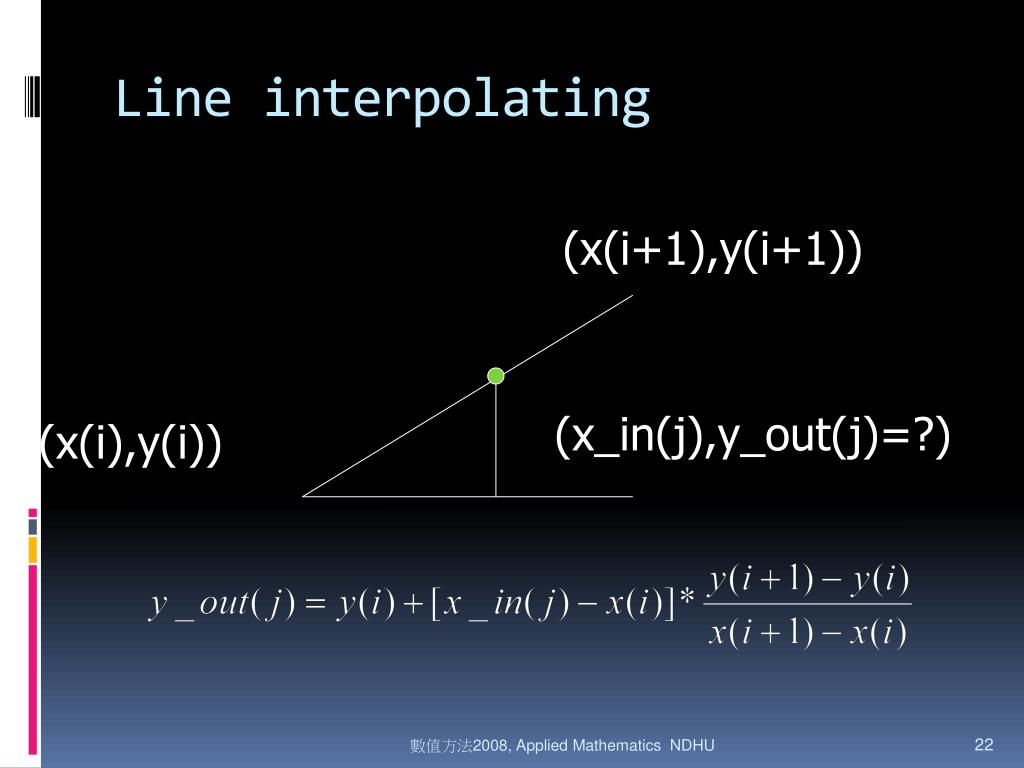 Line interpolating

(x(i+1),y(i+1))

(x(i),y(i))

(x_in(j),y_out(j)=?)

$y\_out(j) = y(i) + [x\_in(j) - x(i)] * \frac{y(i+1) - y(i)}{x(i+1) - x(i)}$

數值方法2008, Applied Mathematics NDHU

22